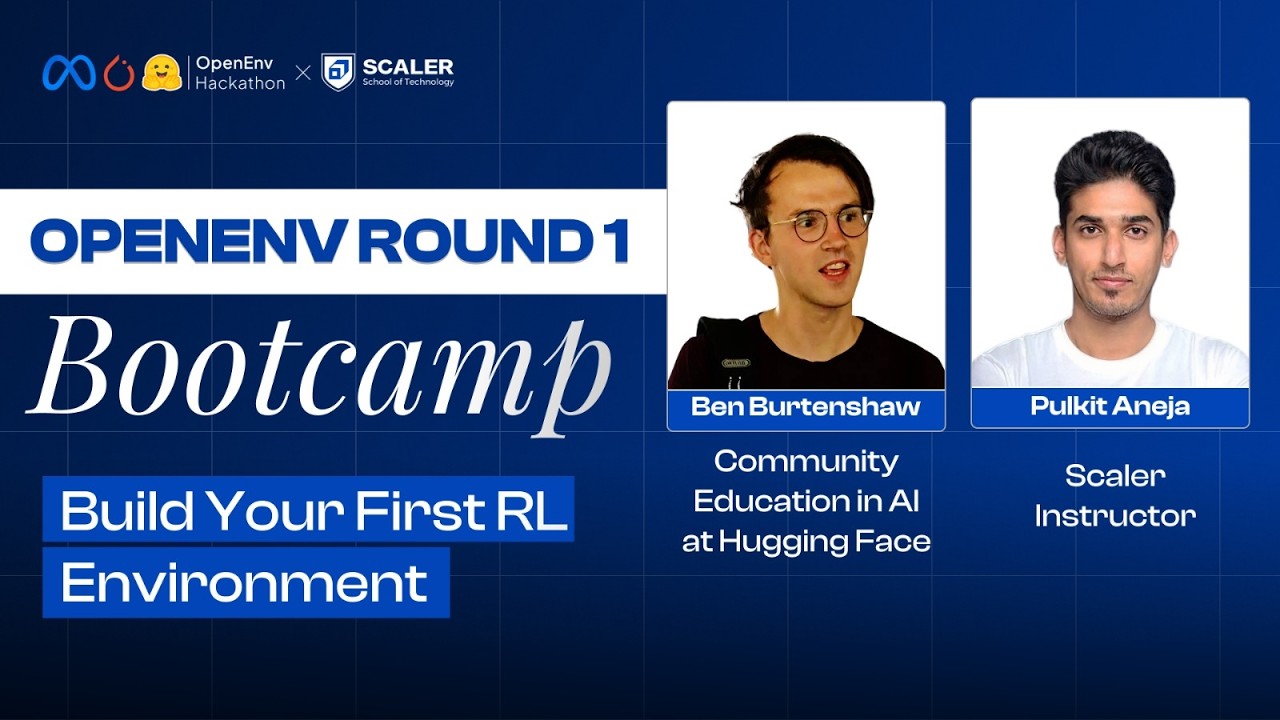 OpenEnv Hackathon × SCALER School of Technology

OPENENV ROUND 1

Bootcamp

Build Your First RL Environment

Ben Burtenshaw

Community Education in AI at Hugging Face

Pulkit Aneja

Scaler Instructor